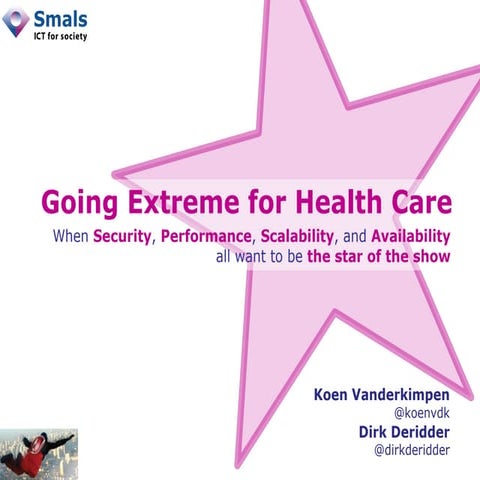 Smals
ICT for society

Going Extreme for Health Care

When Security, Performance, Scalability, and Availability all want to be the star of the show

Koen Vanderkimpen
@koenvdk
Dirk Deridder
@dirkderidder